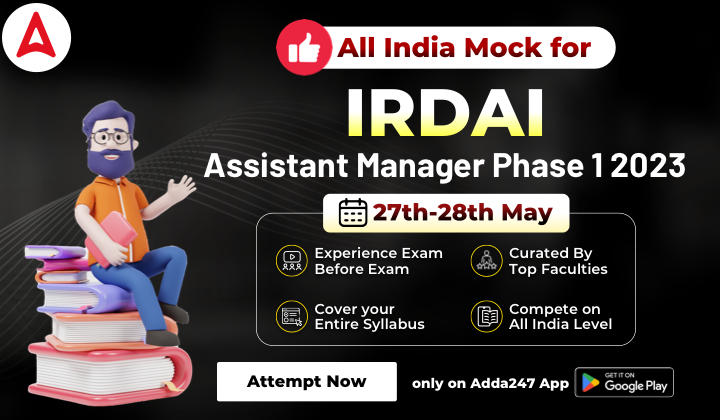 All India Mock for

IRDAI

Assistant Manager Phase 1 2023

27th-28th May

Experience Exam Before Exam

Curated By Top Faculties

Cover your Entire Syllabus

Compete on All India Level

Attempt Now

only on Adda247 App

GET IT ON Google Play